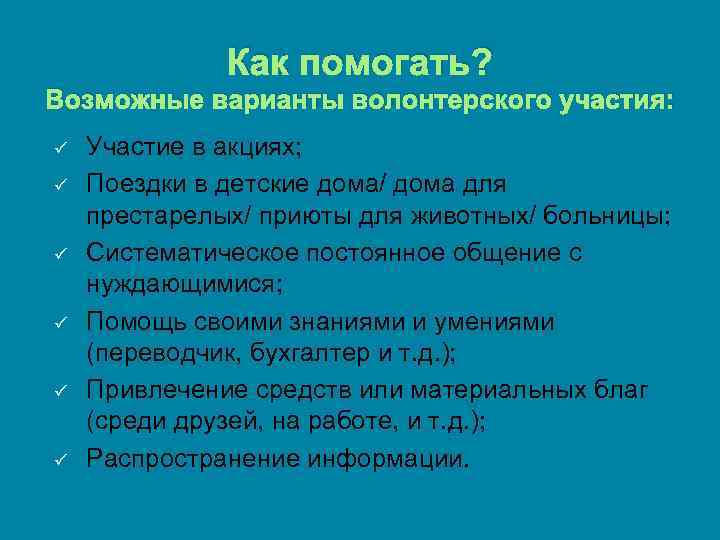 Как помогать?
Возможные варианты волонтерского участия:

✓ Участие в акциях;
✓ Поездки в детские дома/ дома для престарелых/ приюты для животных/ больницы;
✓ Систематическое постоянное общение с нуждающимися;
✓ Помощь своими знаниями и умениями (переводчик, бухгалтер и т.д.);
✓ Привлечение средств или материальных благ (среди друзей, на работе, и т.д.);
✓ Распространение информации.